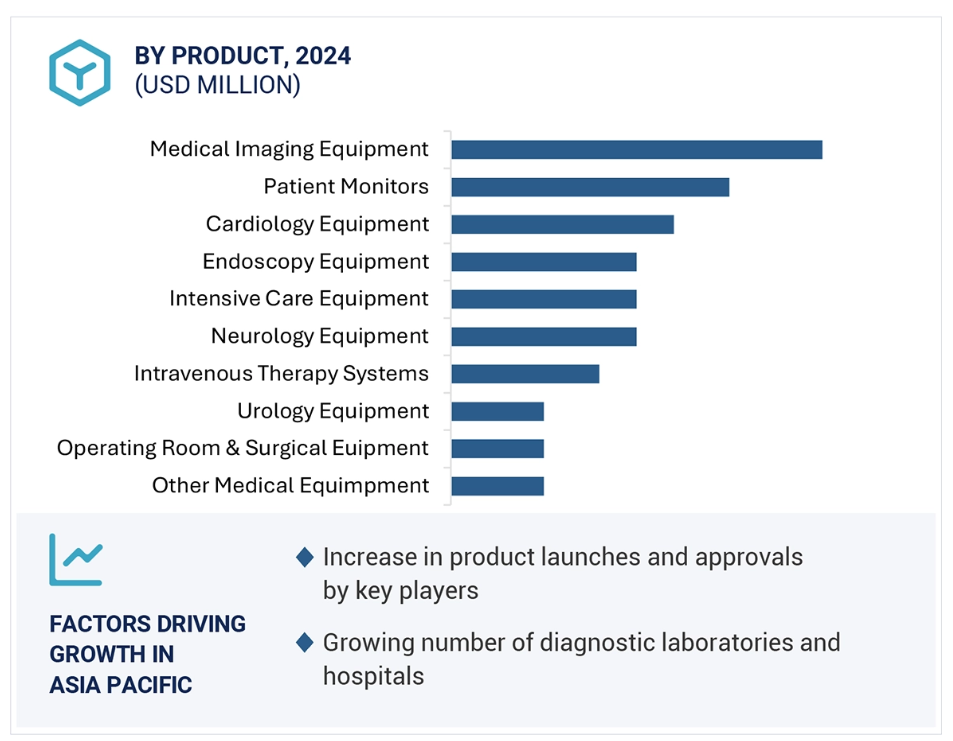 BY PRODUCT, 2024
(USD MILLION)

Medical Imaging Equipment
Patient Monitors
Cardiology Equipment
Endoscopy Equipment
Intensive Care Equipment
Neurology Equipment
Intravenous Therapy Systems
Urology Equipment
Operating Room & Surgical Euipment
Other Medical Equimpment

FACTORS DRIVING GROWTH IN ASIA PACIFIC

Increase in product launches and approvals by key players

Growing number of diagnostic laboratories and hospitals